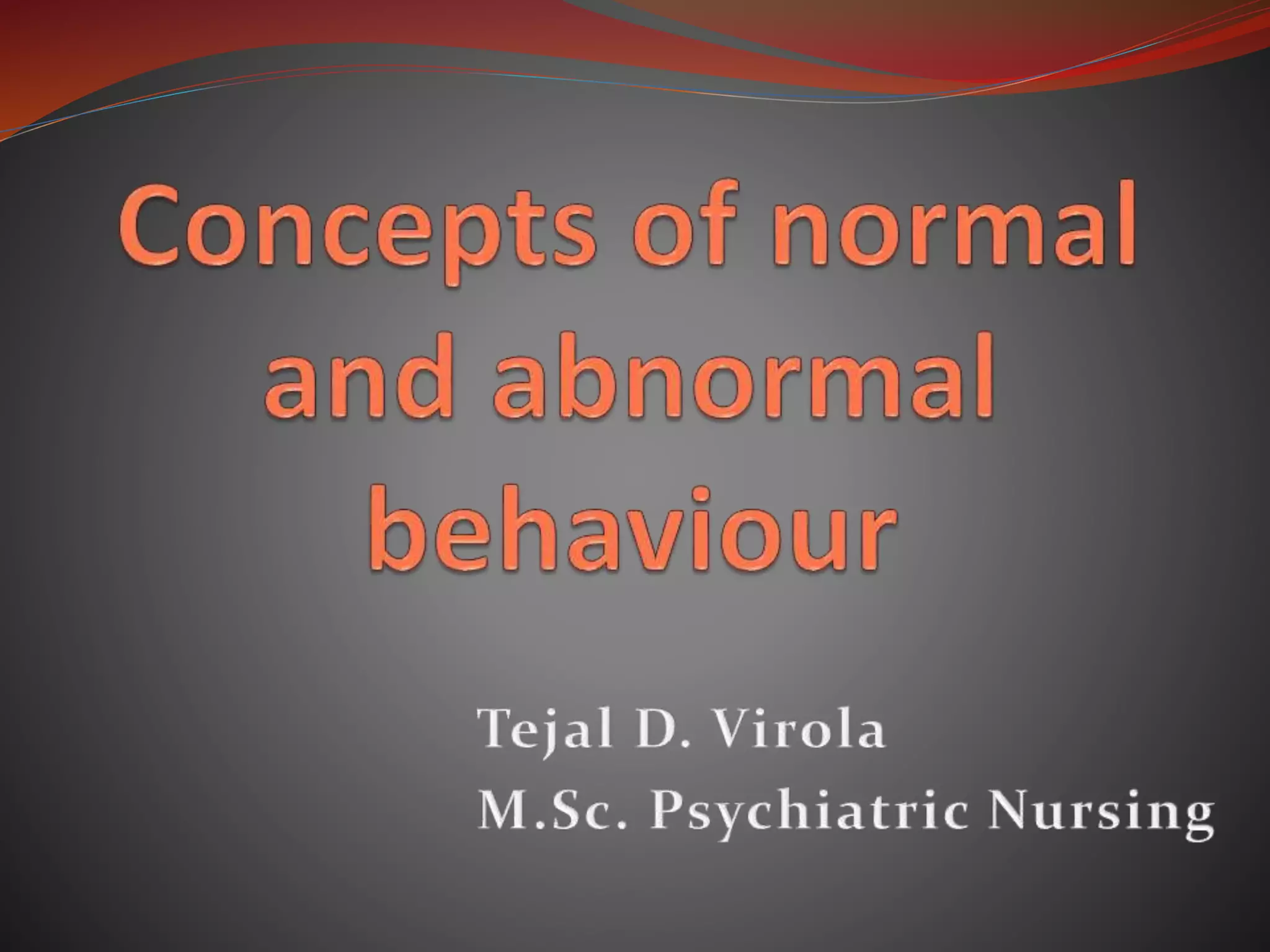 Concepts of normal and abnormal behaviour

Tejal D. Virola
M.Sc. Psychiatric Nursing